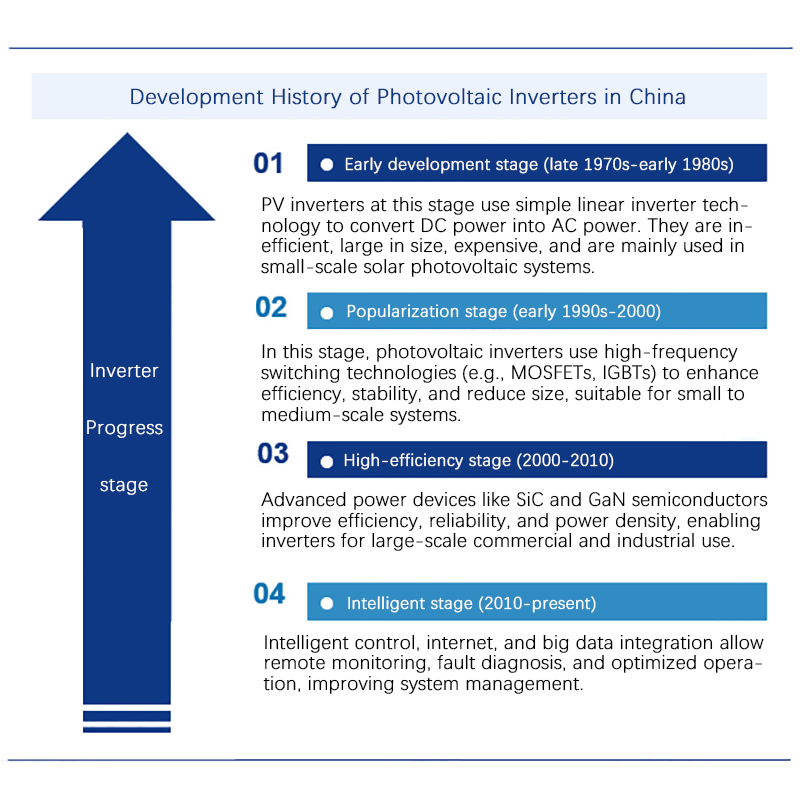 Development History of Photovoltaic Inverters in China

Inverter Progress stage

01
Early development stage (late 1970s-early 1980s)

PV inverters at this stage use simple linear inverter technology to convert DC power into AC power. They are inefficient, large in size, expensive, and are mainly used in small-scale solar photovoltaic systems.

02
Popularization stage (early 1990s-2000)

In this stage, photovoltaic inverters use high-frequency switching technologies (e.g., MOSFETs, IGBTs) to enhance efficiency, stability, and reduce size, suitable for small to medium-scale systems.

03
High-efficiency stage (2000-2010)

Advanced power devices like SiC and GaN semiconductors improve efficiency, reliability, and power density, enabling inverters for large-scale commercial and industrial use.

04
Intelligent stage (2010-present)

Intelligent control, internet, and big data integration allow remote monitoring, fault diagnosis, and optimized operation, improving system management.